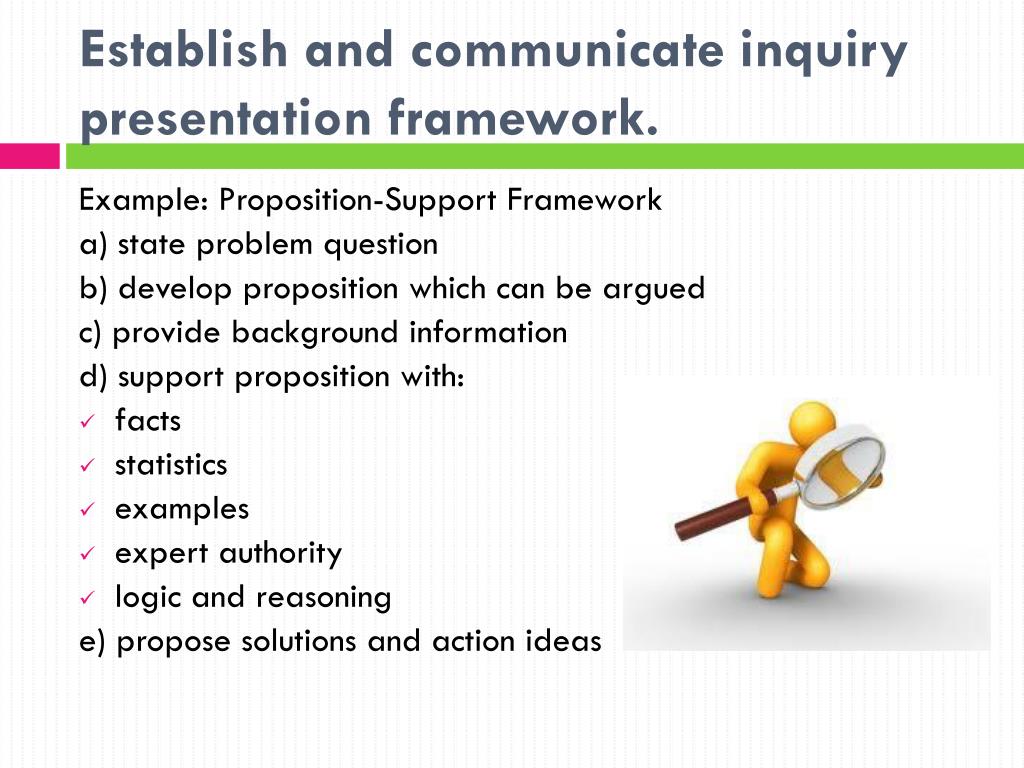 Establish and communicate inquiry presentation framework.

Example: Proposition-Support Framework
a) state problem question
b) develop proposition which can be argued
c) provide background information
d) support proposition with:
✓ facts
✓ statistics
✓ examples
✓ expert authority
✓ logic and reasoning
e) propose solutions and action ideas